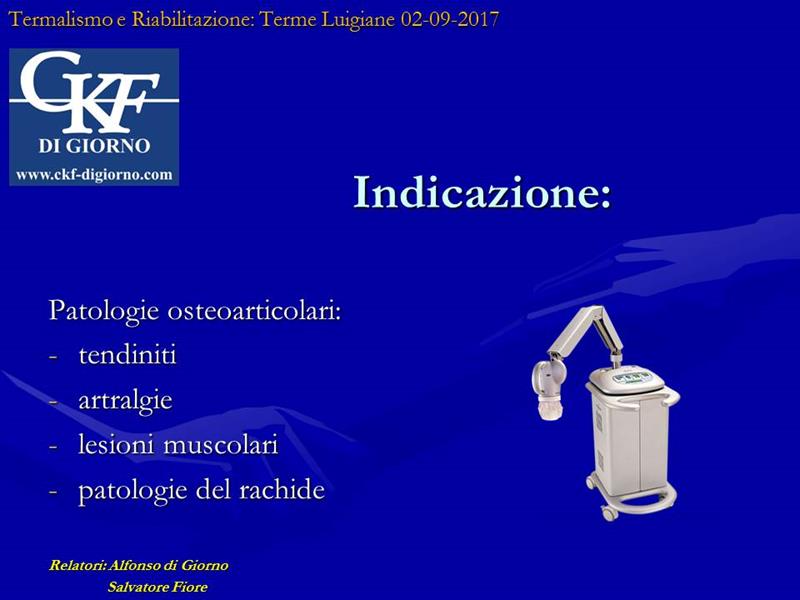 Termalismo e Riabilitazione: Terme Luigiane 02-09-2017

CKF
DI GIORNO
www.ckf-digiorno.com

Indicazione:

Patologie osteoarticolari:
- tendiniti
- artralgie
- lesioni muscolari
- patologie del rachide

Relatori: Alfonso di Giorno
Salvatore Fiore